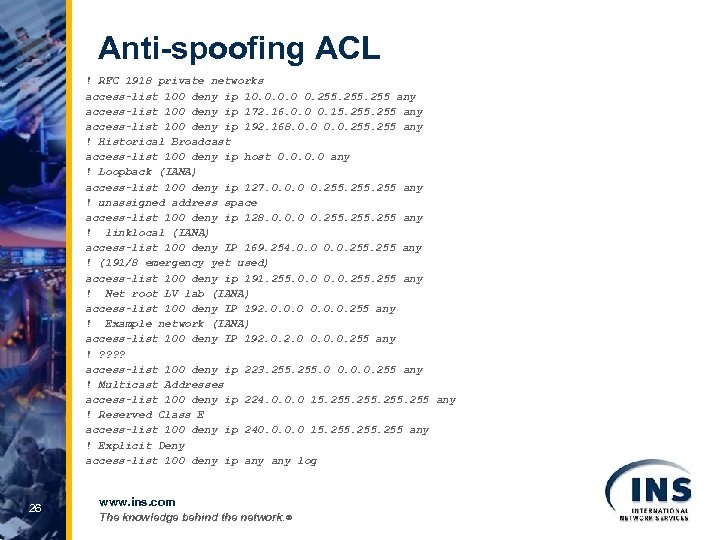 Anti-spoofing ACL

! RFC 1918 private networks
access-list 100 deny ip 10.0.0.0 0.255.255.255 any
access-list 100 deny ip 172.16.0.0 0.15.255.255 any
access-list 100 deny ip 192.168.0.0 0.0.255.255 any
! Historical Broadcast
access-list 100 deny ip host 0.0.0.0 any
! Loopback (IANA)
access-list 100 deny ip 127.0.0.0 0.255.255.255 any
! unassigned address space
access-list 100 deny ip 128.0.0.0 0.255.255.255 any
! linklocal (IANA)
access-list 100 deny IP 169.254.0.0 0.0.255.255 any
! (191/8 emergency yet used)
access-list 100 deny ip 191.255.0.0 0.0.255.255 any
! Net root LV lab (IANA)
access-list 100 deny IP 192.0.0.0 0.0.0.255 any
! Example network (IANA)
access-list 100 deny IP 192.0.2.0 0.0.0.255 any
! ????
access-list 100 deny ip 223.255.255.0 0.0.0.255 any
! Multicast Addresses
access-list 100 deny ip 224.0.0.0 15.255.255.255.255 any
! Reserved Class E
access-list 100 deny ip 240.0.0.0 15.255.255.255 any
! Explicit Deny
access-list 100 deny ip any any log

26

www.ins.com
The knowledge behind the network.®

INS
INTERNATIONAL NETWORK SERVICES